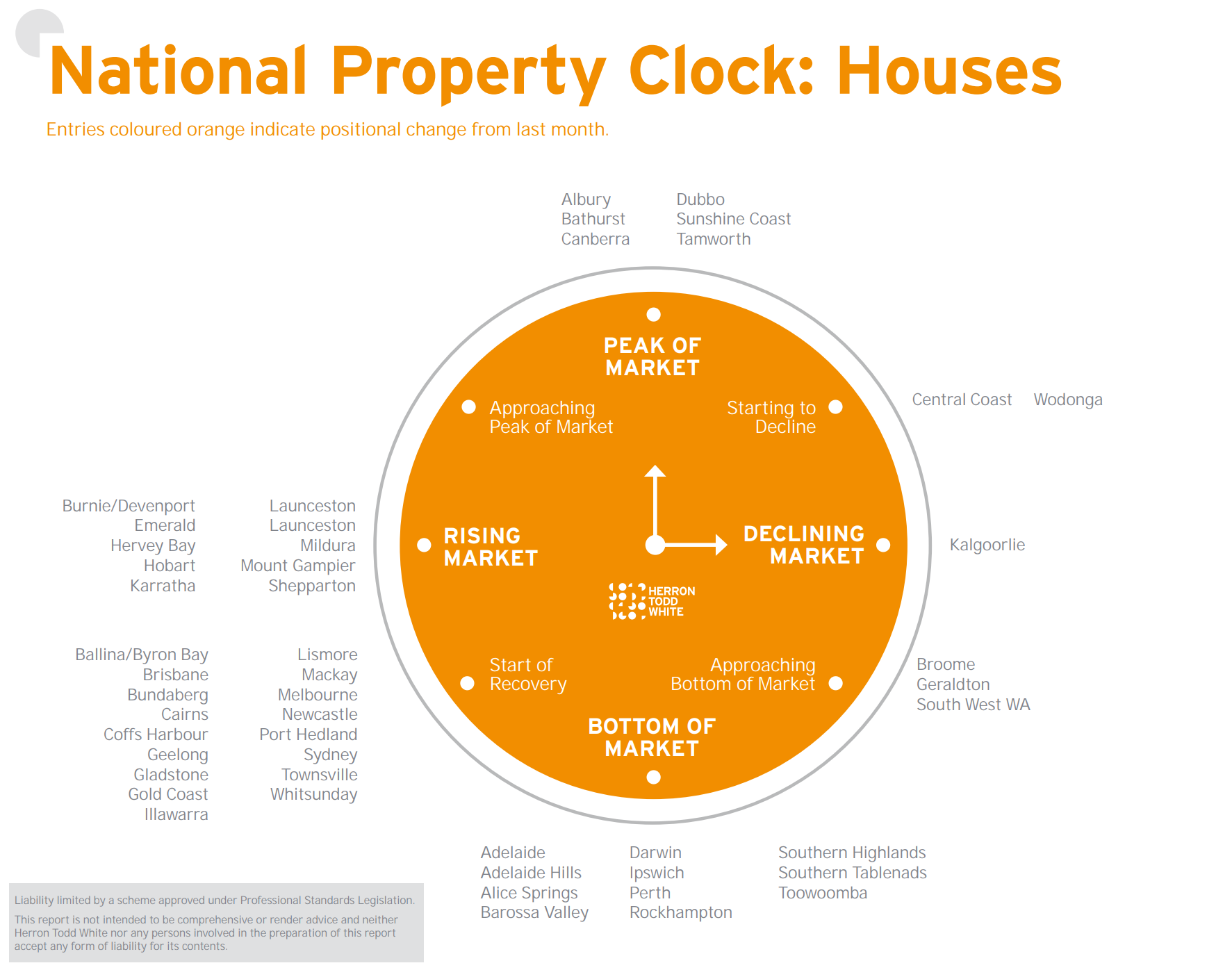 National Property Clock: Houses

Entries coloured orange indicate positional change from last month.

Albury
Bathurst
Canberra

Dubbo
Sunshine Coast
Tamworth

PEAK OF MARKET

Approaching Peak of Market

Starting to Decline

Central Coast

Wodonga

Burnie/Devenport
Emerald
Hervey Bay
Hobart
Karratha

Launceston
Launceston
Mildura
Mount Gampier
Shepparton

RISING MARKET

DECLINING MARKET

Kalgoorlie

HERRON TODD WHITE

Ballina/Byron Bay
Brisbane
Bundaberg
Cairns
Coffs Harbour
Geelong
Gladstone
Gold Coast
Illawarra

Lismore
Mackay
Melbourne
Newcastle
Port Hedland
Sydney
Townsville
Whitsunday

Start of Recovery

Approaching Bottom of Market

Broome
Geraldton
South West WA

BOTTOM OF MARKET

Adelaide
Adelaide Hills
Alice Springs
Barossa Valley

Darwin
Ipswich
Perth
Rockhampton

Southern Highlands
Southern Tablenads
Toowoomba

Liability limited by a scheme approved under Professional Standards Legislation.

This report is not intended to be comprehensive or render advice and neither Herron Todd White nor any persons involved in the preparation of this report accept any form of liability for its contents.